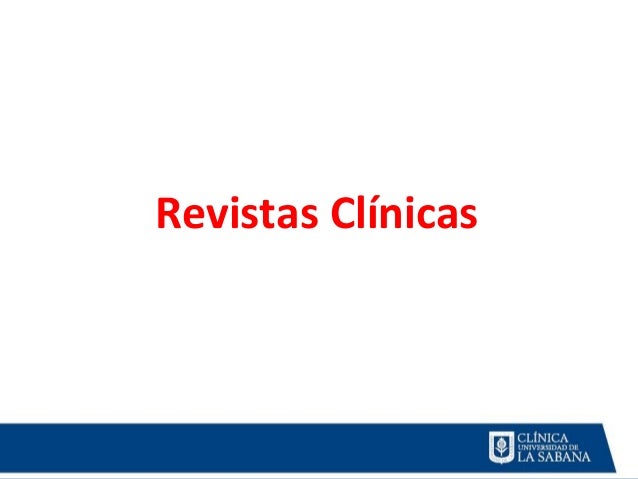 Revistas Clínicas

CLÍNICA
UNIVERSIDAD DE
LA SABANA